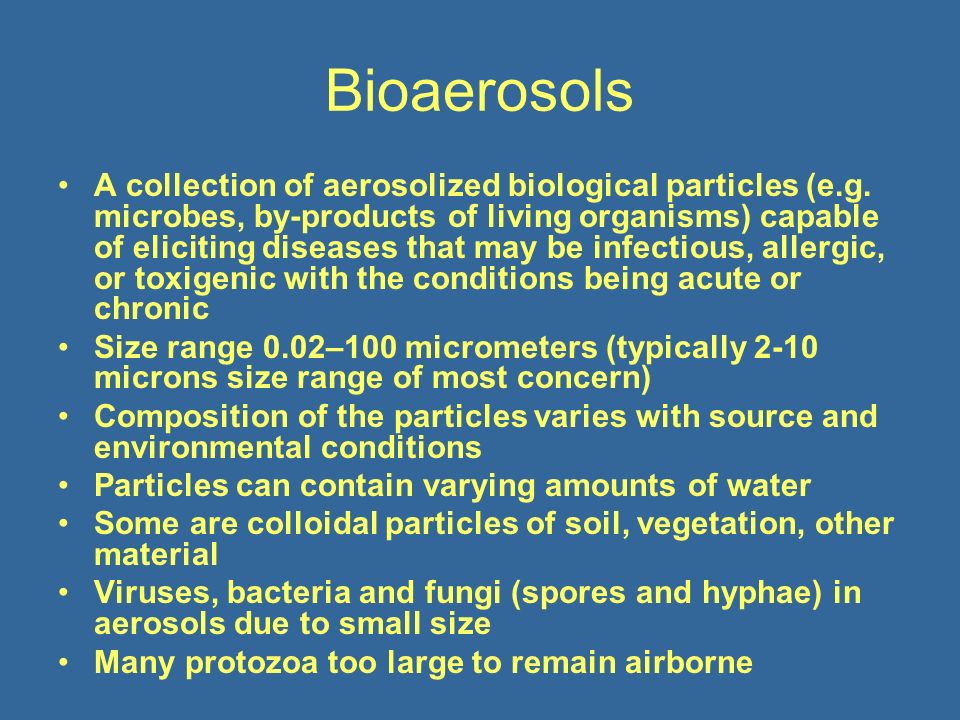 Bioaerosols

• A collection of aerosolized biological particles (e.g. microbes, by-products of living organisms) capable of eliciting diseases that may be infectious, allergic, or toxigenic with the conditions being acute or chronic
• Size range 0.02–100 micrometers (typically 2-10 microns size range of most concern)
• Composition of the particles varies with source and environmental conditions
• Particles can contain varying amounts of water
• Some are colloidal particles of soil, vegetation, other material
• Viruses, bacteria and fungi (spores and hyphae) in aerosols due to small size
• Many protozoa too large to remain airborne